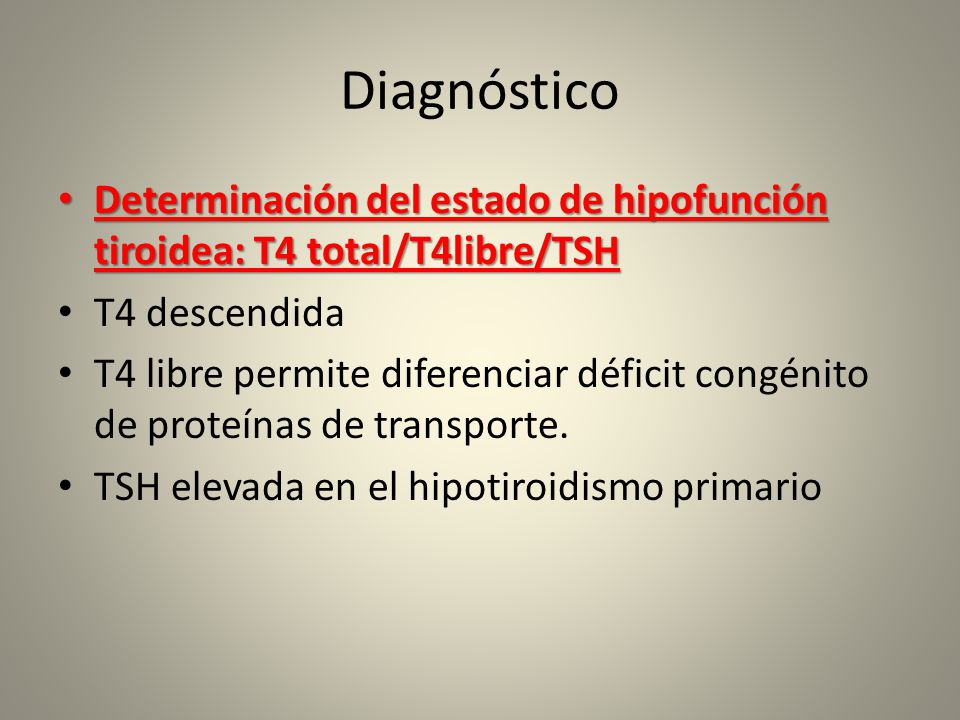 Diagnóstico

• Determinación del estado de hipofunción tiroidea: T4 total/T4libre/TSH
• T4 descendida
• T4 libre permite diferenciar déficit congénito de proteínas de transporte.
• TSH elevada en el hipotiroidismo primario